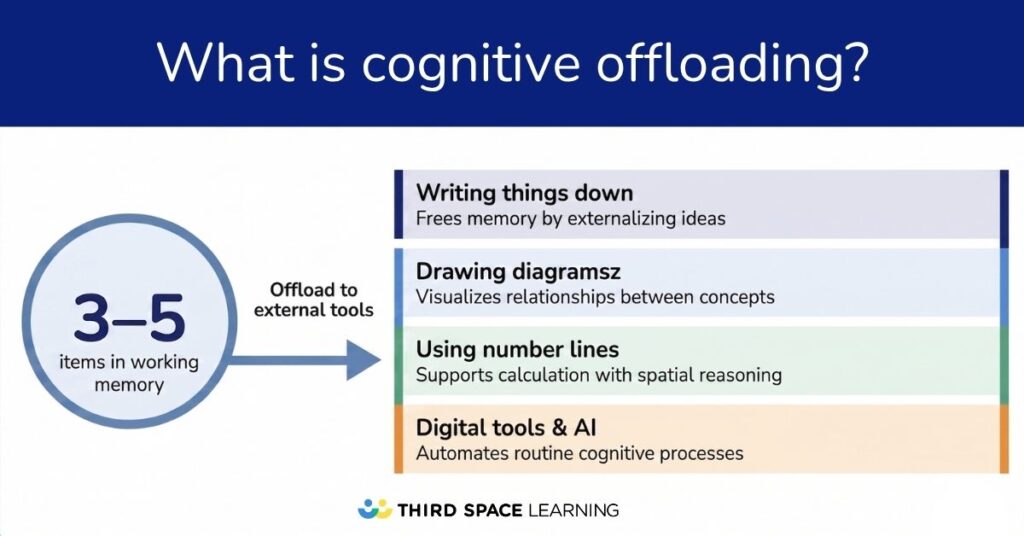 What is cognitive offloading?

3–5
items in working memory

Offload to external tools

Writing things down
Frees memory by externalizing ideas

Drawing diagramsz
Visualizes relationships between concepts

Using number lines
Supports calculation with spatial reasoning

Digital tools & AI
Automates routine cognitive processes

THIRD SPACE LEARNING